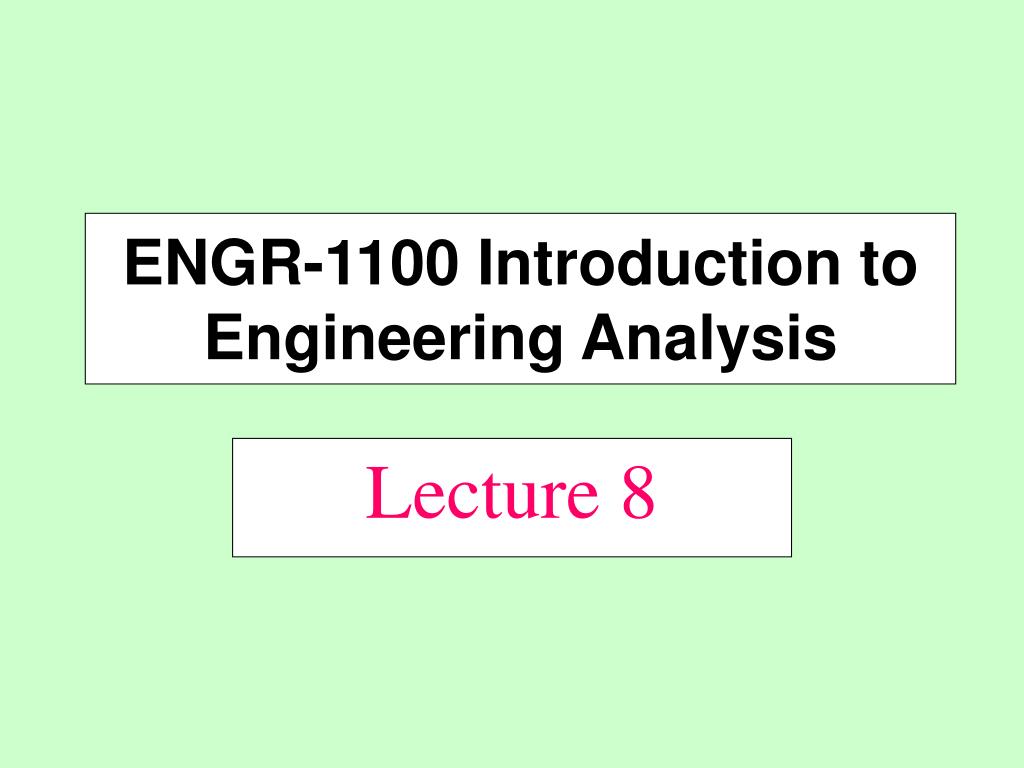 ENGR-1100 Introduction to Engineering Analysis

Lecture 8